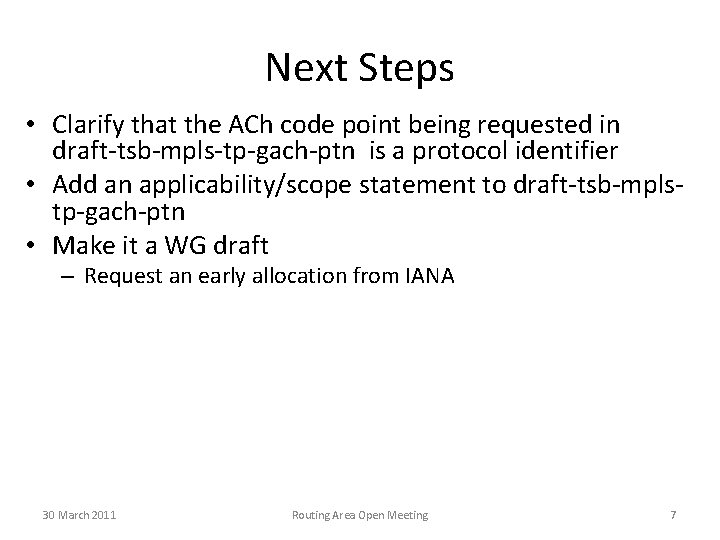 Next Steps

• Clarify that the ACh code point being requested in draft-tsb-mpls-tp-gach-ptn is a protocol identifier
• Add an applicability/scope statement to draft-tsb-mpls-tp-gach-ptn
• Make it a WG draft
– Request an early allocation from IANA

30 March 2011 Routing Area Open Meeting 7